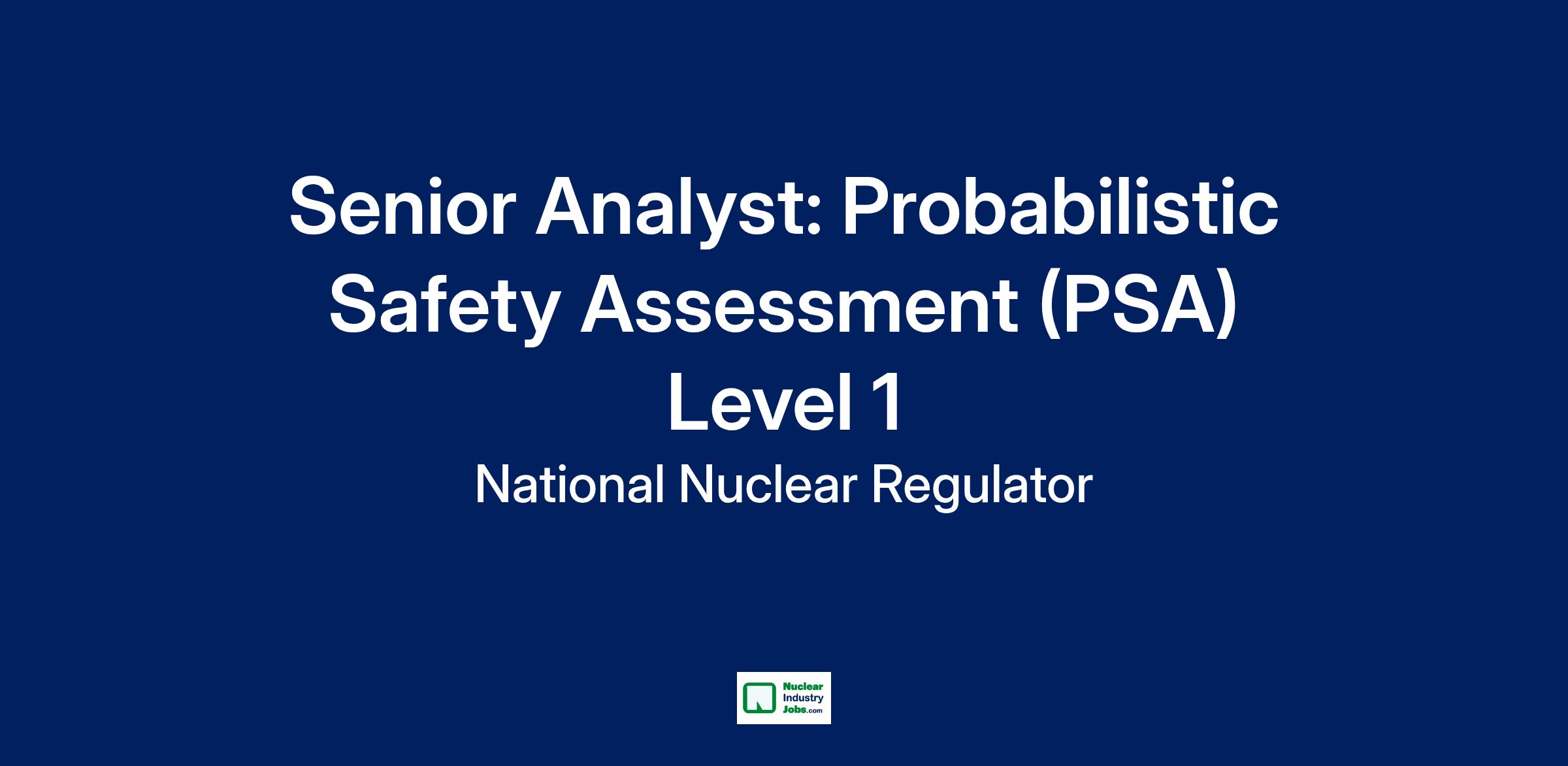 Senior Analyst: Probabilistic Safety Assessment (PSA) Level 1

National Nuclear Regulator

Nuclear Industry Jobs.com